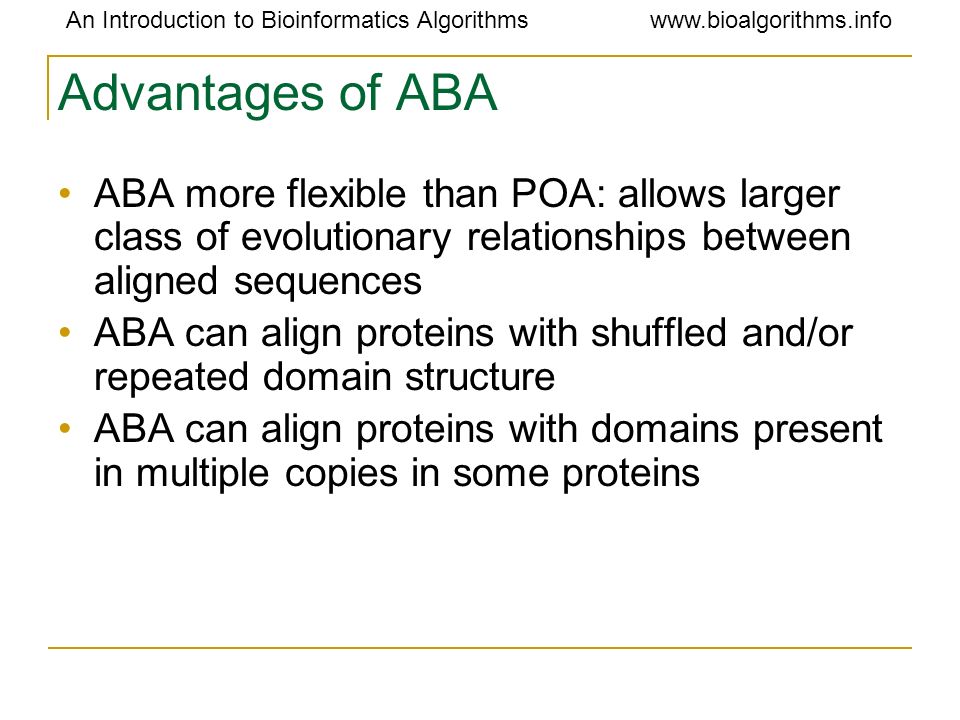 An Introduction to Bioinformatics Algorithms www.bioalgorithms.info

Advantages of ABA

• ABA more flexible than POA: allows larger class of evolutionary relationships between aligned sequences
• ABA can align proteins with shuffled and/or repeated domain structure
• ABA can align proteins with domains present in multiple copies in some proteins